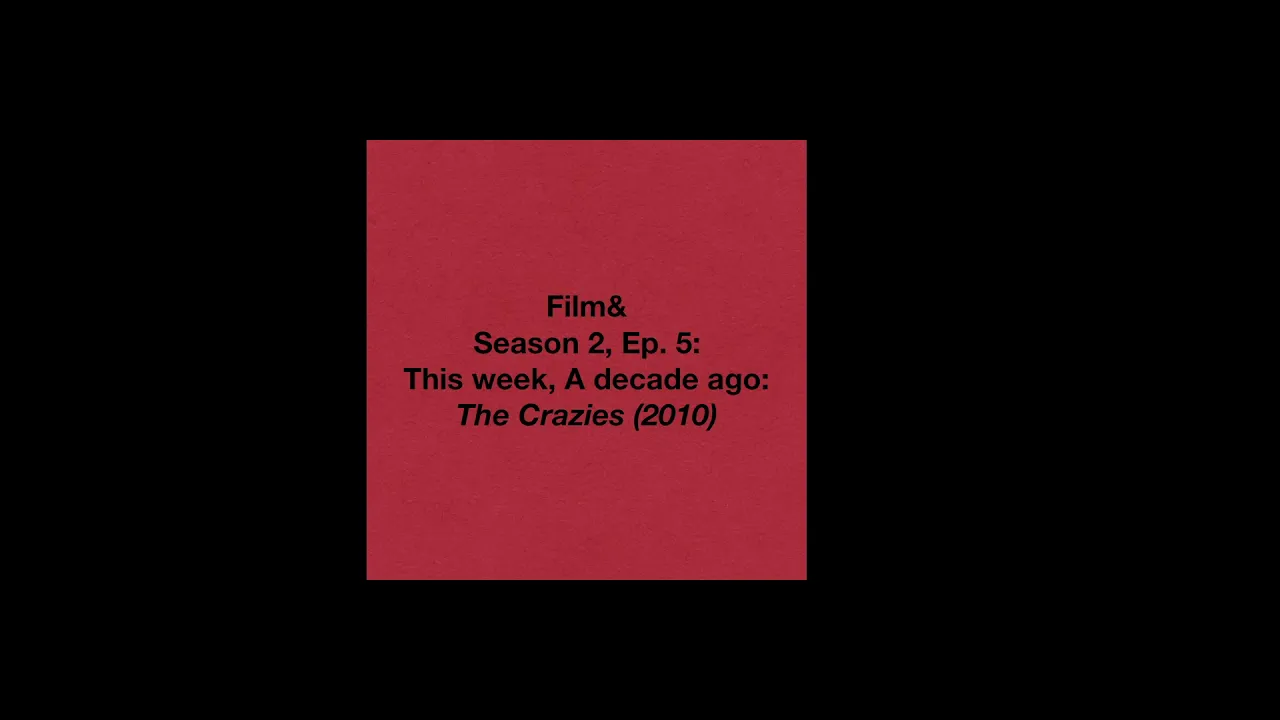 Film&
Season 2, Ep. 5:
This week, A decade ago:
The Crazies (2010)